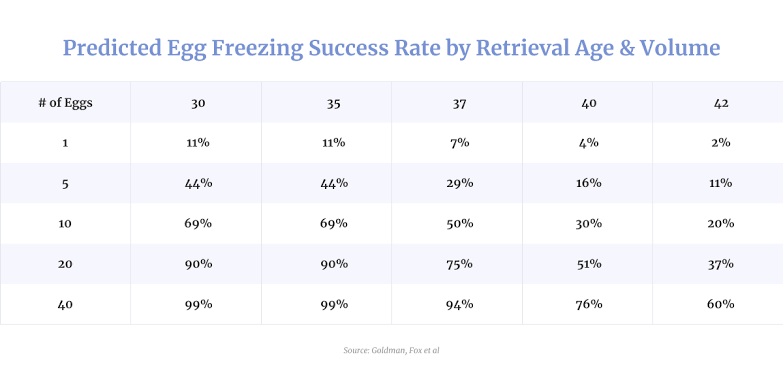 Predicted Egg Freezing Success Rate by Retrieval Age & Volume

| # of Eggs | 30 | 35 | 37 | 40 | 42 |
|---|---|---|---|---|---|
| 1 | 11% | 11% | 7% | 4% | 2% |
| 5 | 44% | 44% | 29% | 16% | 11% |
| 10 | 69% | 69% | 50% | 30% | 20% |
| 20 | 90% | 90% | 75% | 51% | 37% |
| 40 | 99% | 99% | 94% | 76% | 60% |

Source: Goldman, Fox et al